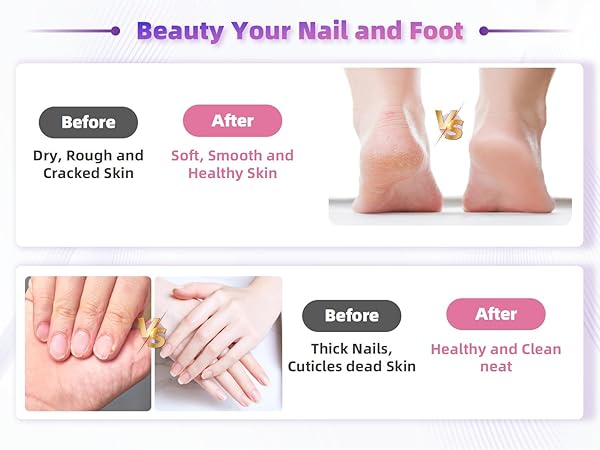 Beauty Your Nail and Foot

Before

Dry, Rough and Cracked Skin

After

Soft, Smooth and Healthy Skin

VS

VS

Before

Thick Nails, Cuticles dead Skin

After

Healthy and Clean neat